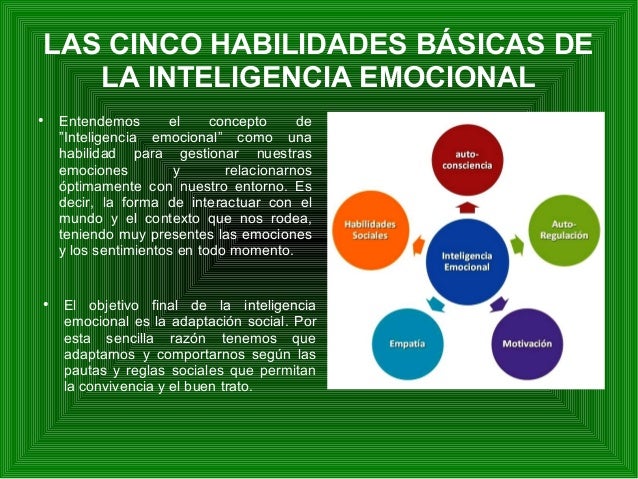 LAS CINCO HABILIDADES BÁSICAS DE LA INTELIGENCIA EMOCIONAL

• Entendemos el concepto de ”Inteligencia emocional” como una habilidad para gestionar nuestras emociones y relacionarnos óptimamente con nuestro entorno. Es decir, la forma de interactuar con el mundo y el contexto que nos rodea, teniendo muy presentes las emociones y los sentimientos en todo momento.

• El objetivo final de la inteligencia emocional es la adaptación social. Por esta sencilla razón tenemos que adaptarnos y comportarnos según las pautas y reglas sociales que permitan la convivencia y el buen trato.

auto-consciencia

Auto-Regulación

Motivación

Empatía

Habilidades Sociales

Inteligencia Emocional